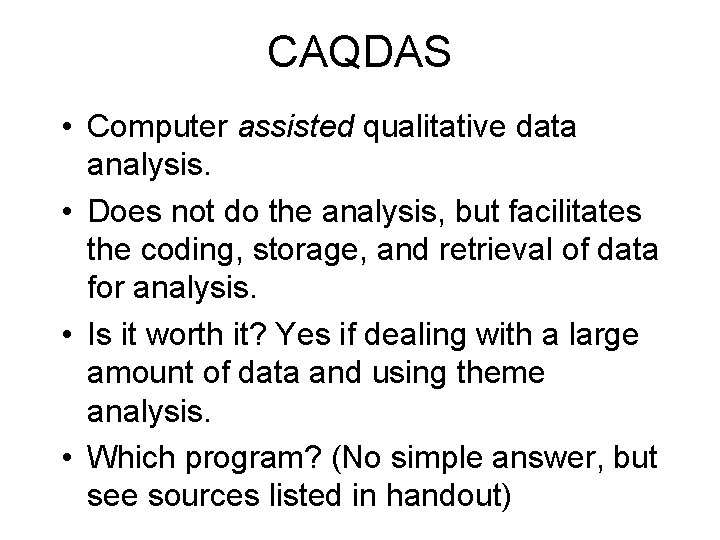 CAQDAS

• Computer assisted qualitative data analysis.

• Does not do the analysis, but facilitates the coding, storage, and retrieval of data for analysis.

• Is it worth it? Yes if dealing with a large amount of data and using theme analysis.

• Which program? (No simple answer, but see sources listed in handout)